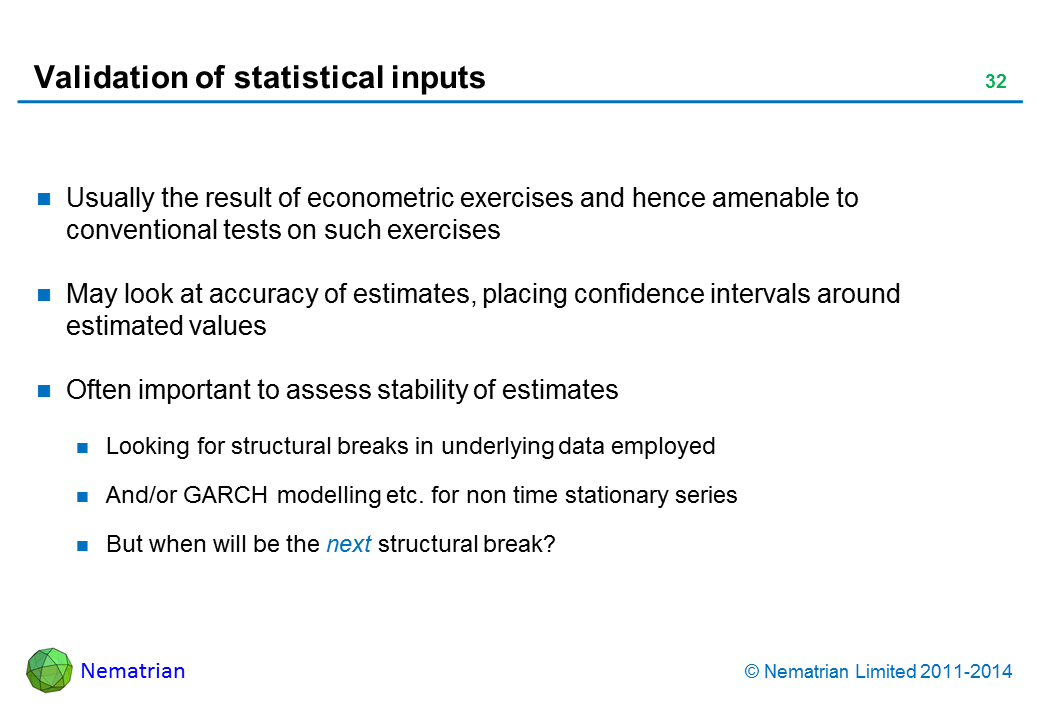 Validation of statistical inputs

32

Usually the result of econometric exercises and hence amenable to conventional tests on such exercises

May look at accuracy of estimates, placing confidence intervals around estimated values

Often important to assess stability of estimates

Looking for structural breaks in underlying data employed

And/or GARCH modelling etc. for non time stationary series

But when will be the next structural break?

Nematrian

© Nematrian Limited 2011-2014